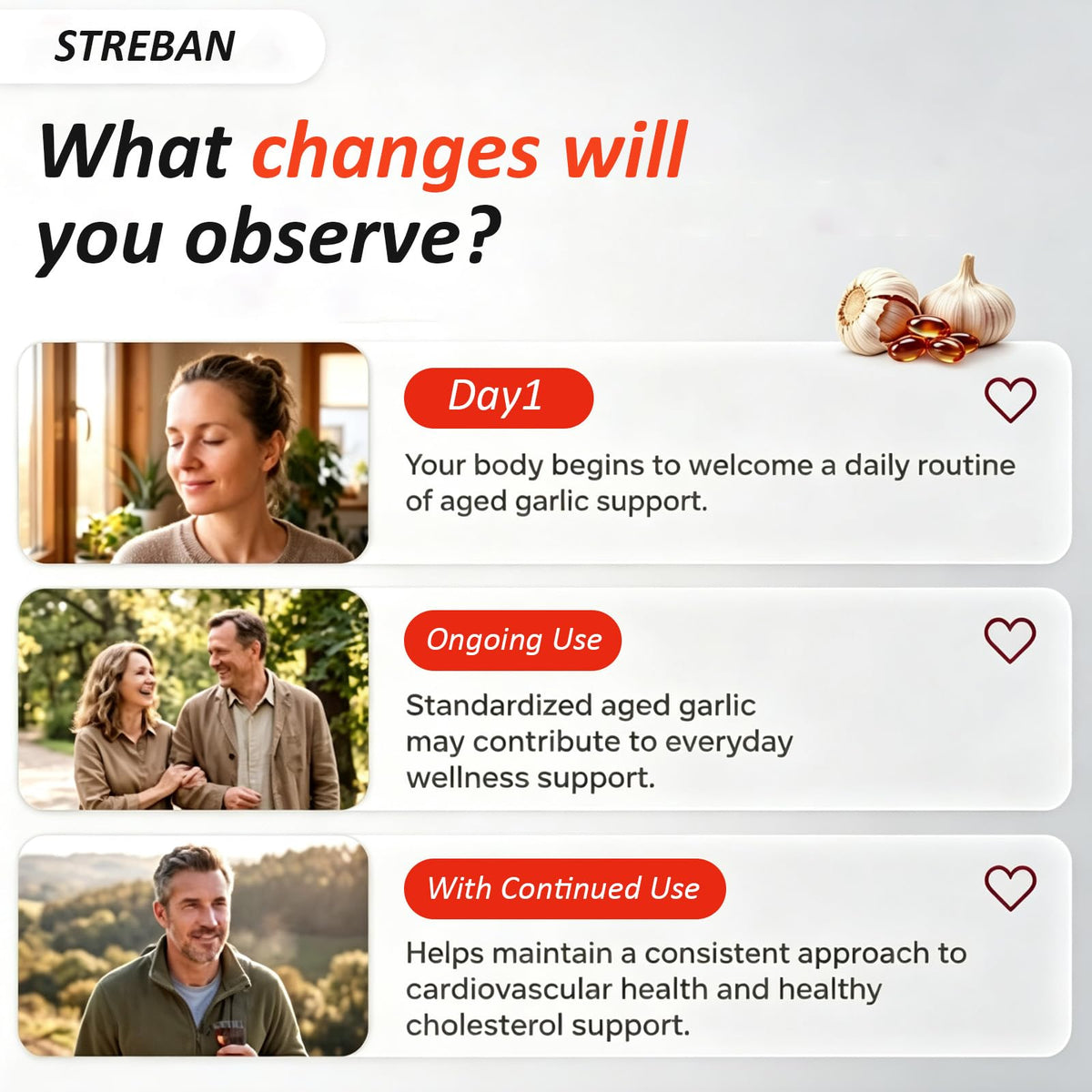 STREBAN

What changes will you observe?

Day1

Your body begins to welcome a daily routine of aged garlic support.

Ongoing Use

Standardized aged garlic may contribute to everyday wellness support.

With Continued Use

Helps maintain a consistent approach to cardiovascular health and healthy cholesterol support.